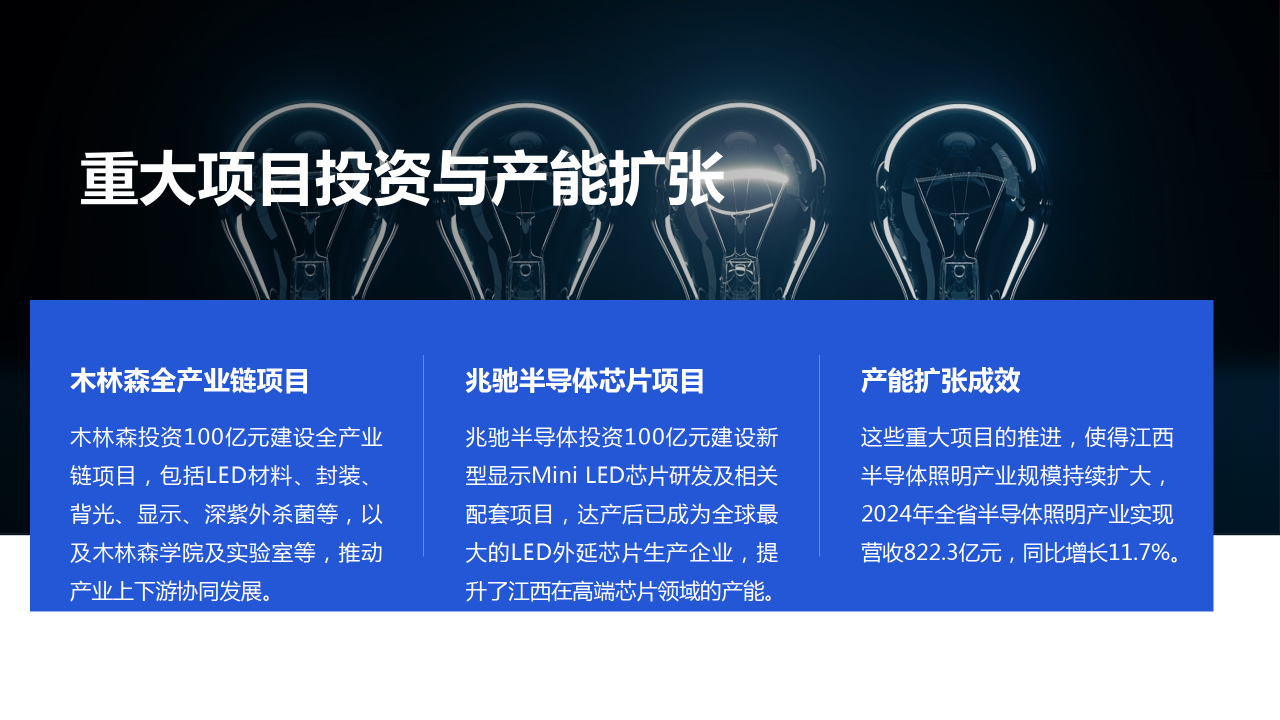 重大项目投资与产能扩张

木林森全产业链项目

木林森投资100亿元建设全产业链项目，包括LED材料、封装、背光、显示、深紫外杀菌等，以及木林森学院及实验室等，推动产业上下游协同发展。

兆驰半导体芯片项目

兆驰半导体投资100亿元建设新型显示Mini LED芯片研发及相关配套项目，达产后已成为全球最大的LED外延芯片生产企业，提升了江西在高端芯片领域的产能。

产能扩张成效

这些重大项目的推进，使得江西半导体照明产业规模持续扩大，2024年全省半导体照明产业实现营收822.3亿元，同比增长11.7%。